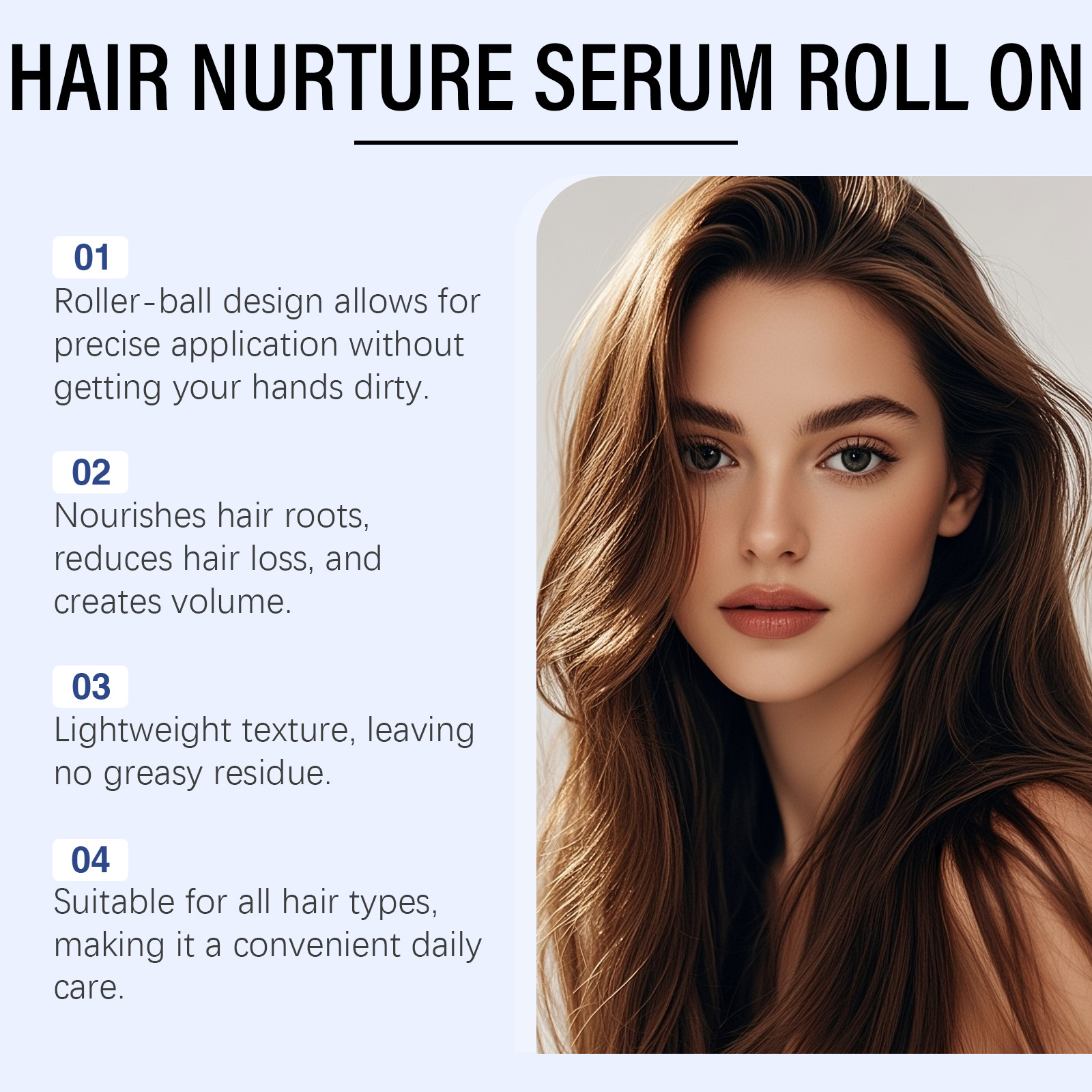 HAIR NURTURE SERUM ROLL ON

01
Roller-ball design allows for precise application without getting your hands dirty.

02
Nourishes hair roots, reduces hair loss, and creates volume.

03
Lightweight texture, leaving no greasy residue.

04
Suitable for all hair types, making it a convenient daily care.